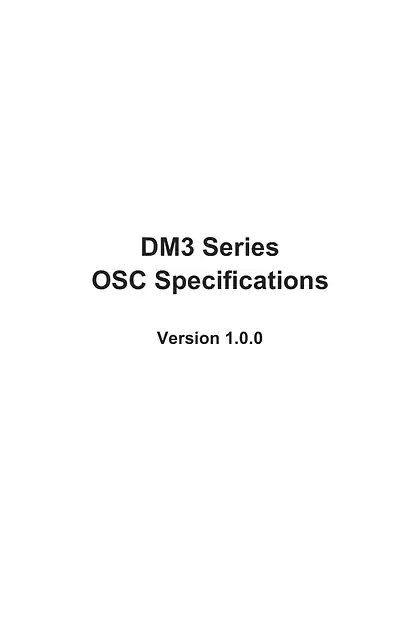 DM3 Series
OSC Specifications

Version 1.0.0